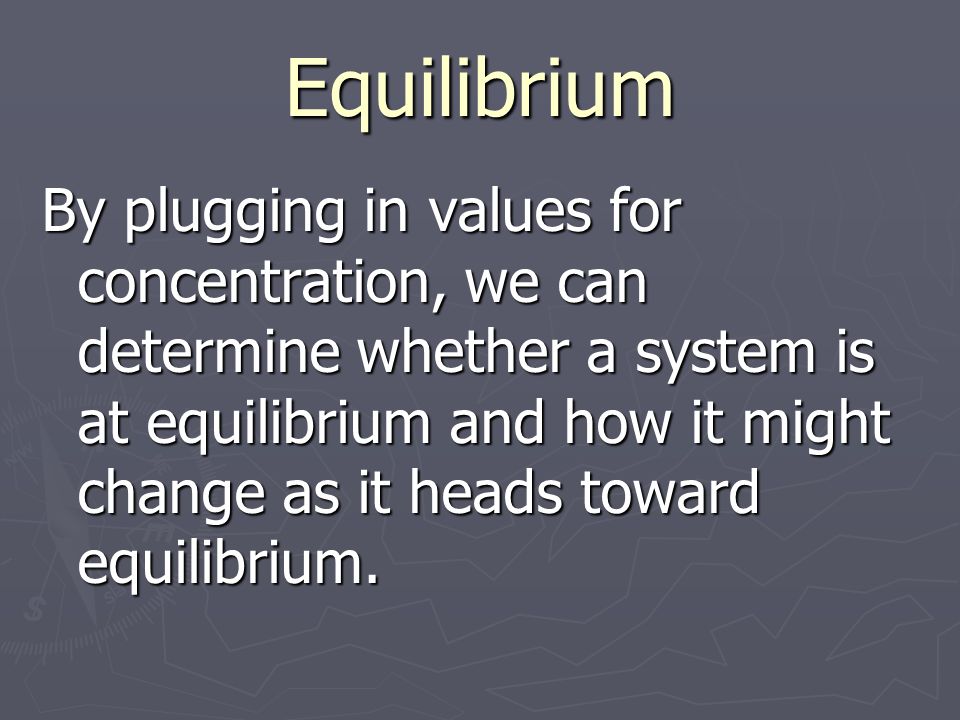 Equilibrium

By plugging in values for concentration, we can determine whether a system is at equilibrium and how it might change as it heads toward equilibrium.